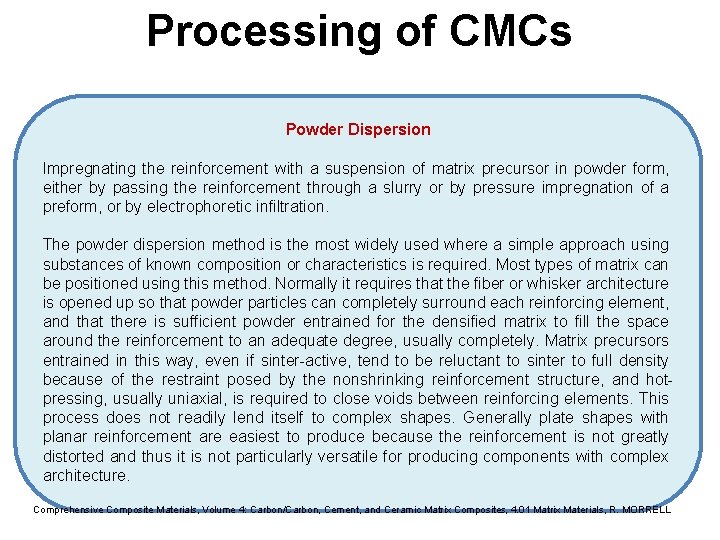 Processing of CMCs

Powder Dispersion

Impregnating the reinforcement with a suspension of matrix precursor in powder form, either by passing the reinforcement through a slurry or by pressure impregnation of a preform, or by electrophoretic infiltration.

The powder dispersion method is the most widely used where a simple approach using substances of known composition or characteristics is required. Most types of matrix can be positioned using this method. Normally it requires that the fiber or whisker architecture is opened up so that powder particles can completely surround each reinforcing element, and that there is sufficient powder entrained for the densified matrix to fill the space around the reinforcement to an adequate degree, usually completely. Matrix precursors entrained in this way, even if sinter-active, tend to be reluctant to sinter to full density because of the restraint posed by the nonshrinking reinforcement structure, and hot-pressing, usually uniaxial, is required to close voids between reinforcing elements. This process does not readily lend itself to complex shapes. Generally plate shapes with planar reinforcement are easiest to produce because the reinforcement is not greatly distorted and thus it is not particularly versatile for producing components with complex architecture.

Comprehensive Composite Materials, Volume 4: Carbon/Carbon, Cement, and Ceramic Matrix Composites, 4.01 Matrix Materials, R. MORRELL